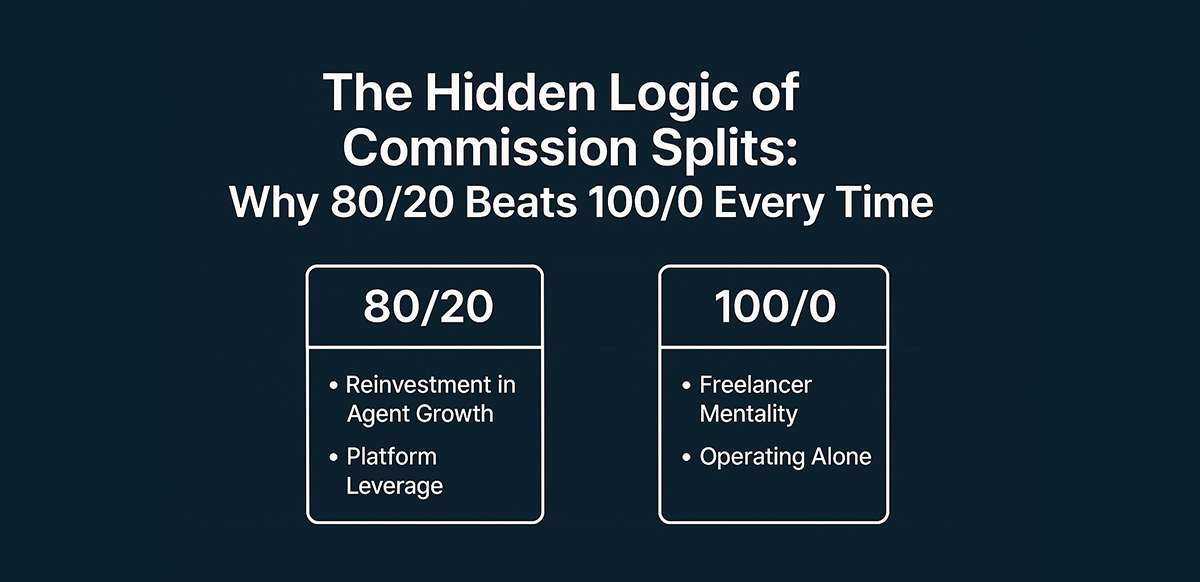 The Hidden Logic of Commission Splits:
Why 80/20 Beats 100/0 Every Time

80/20

• Reinvestment in Agent Growth
• Platform Leverage

100/0

• Freelancer Mentality
• Operating Alone